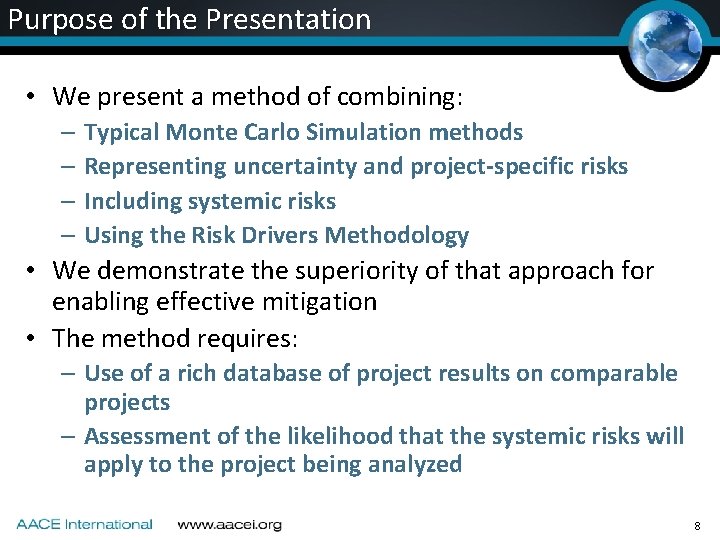 Purpose of the Presentation

• We present a method of combining:
– Typical Monte Carlo Simulation methods
– Representing uncertainty and project-specific risks
– Including systemic risks
– Using the Risk Drivers Methodology
• We demonstrate the superiority of that approach for enabling effective mitigation
• The method requires:
– Use of a rich database of project results on comparable projects
– Assessment of the likelihood that the systemic risks will apply to the project being analyzed

AACE International www.aacei.org 8